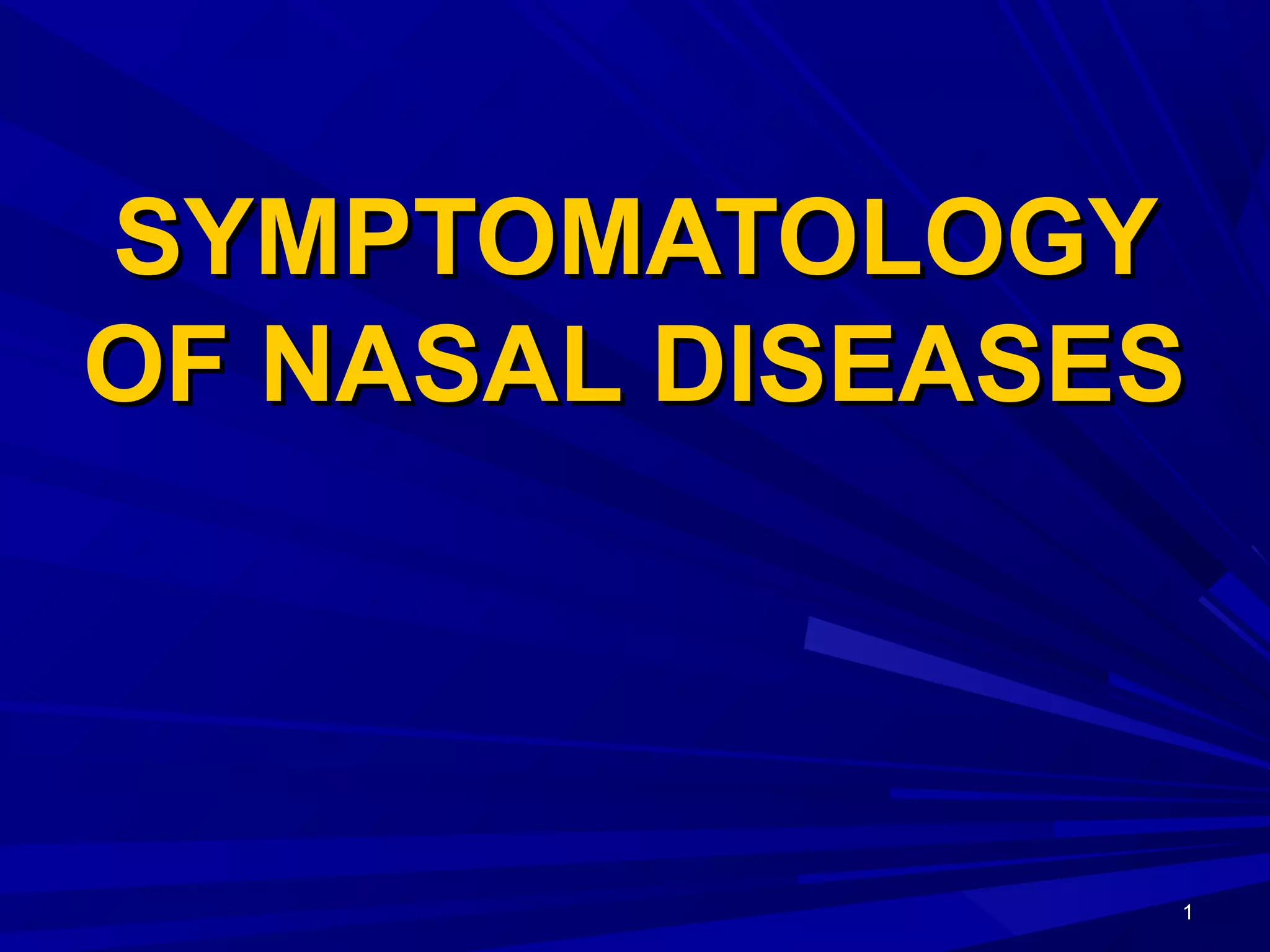 SYMPTOMATOLOGY OF NASAL DISEASES

1